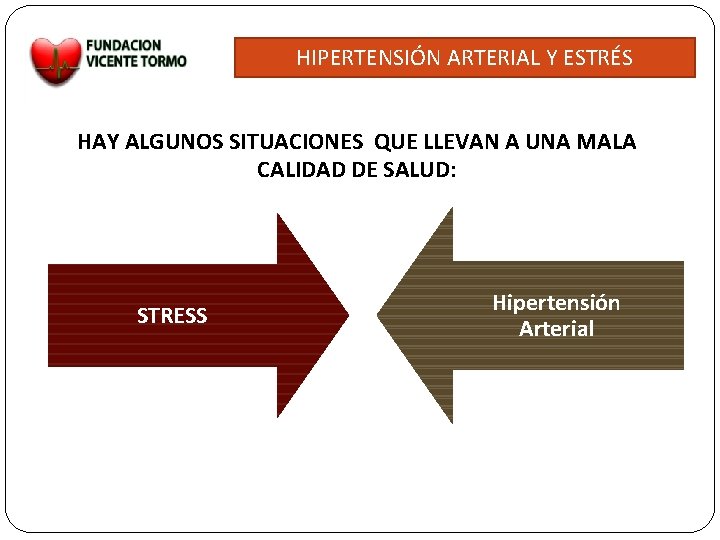 FUNDACION VICENTE TORMO

HIPERTENSIÓN ARTERIAL Y ESTRÉS

HAY ALGUNOS SITUACIONES QUE LLEVAN A UNA MALA CALIDAD DE SALUD:

STRESS

Hipertensión Arterial